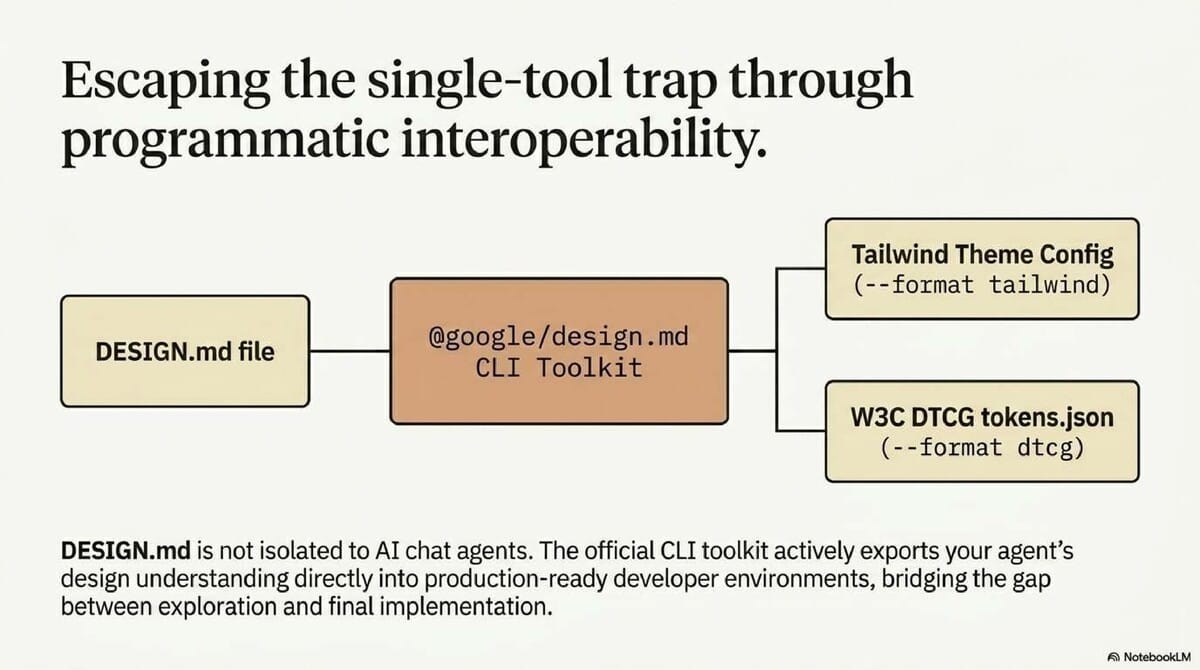 Escaping the single-tool trap through programmatic interoperability.

DESIGN.md file

@google/design.md CLI Toolkit

Tailwind Theme Config (--format tailwind)

W3C DTCG tokens.json (--format dtcg)

DESIGN.md is not isolated to AI chat agents. The official CLI toolkit actively exports your agent's design understanding directly into production-ready developer environments, bridging the gap between exploration and final implementation.

NotebookLM